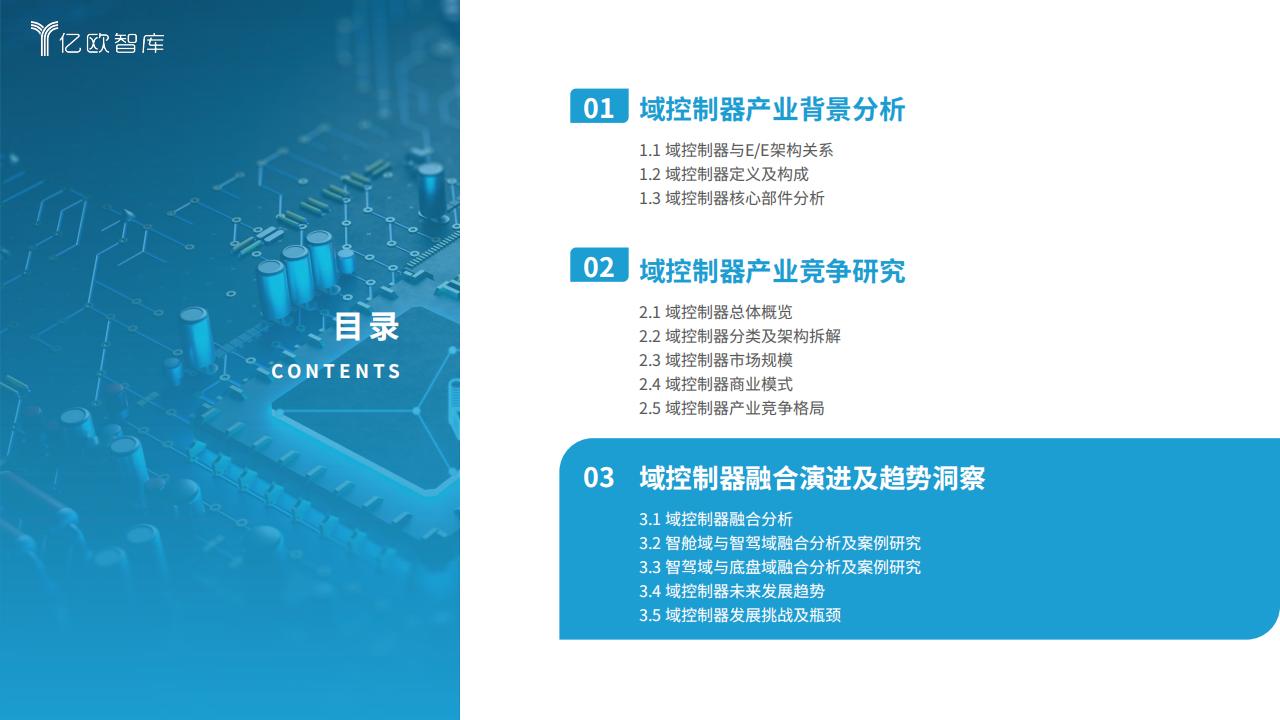 亿欧智库

目录
CONTENTS

01 域控制器产业背景分析

1.1 域控制器与E/E架构关系
1.2 域控制器定义及构成
1.3 域控制器核心部件分析

02 域控制器产业竞争研究

2.1 域控制器总体概览
2.2 域控制器分类及架构拆解
2.3 域控制器市场规模
2.4 域控制器商业模式
2.5 域控制器产业竞争格局

03 域控制器融合演进及趋势洞察

3.1 域控制器融合分析
3.2 智舱域与智驾域融合分析及案例研究
3.3 智驾域与底盘域融合分析及案例研究
3.4 域控制器未来发展趋势
3.5 域控制器发展挑战及瓶颈